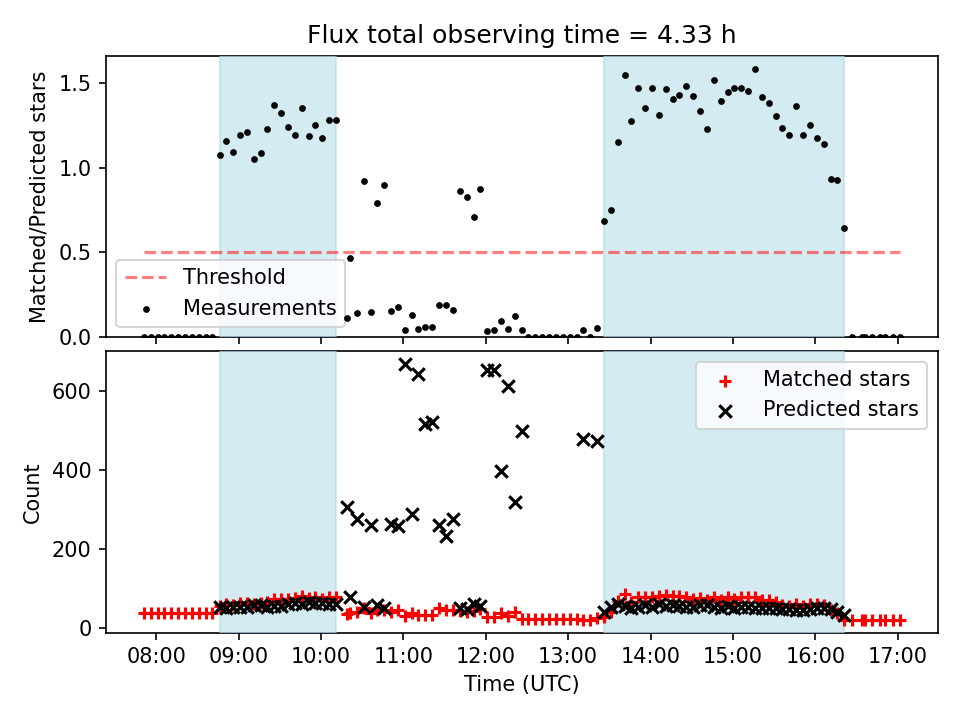 Flux total observing time = 4.33 h

Matched/Predicted stars

1.5
1.0
0.5
0.0

Threshold
Measurements

Count

600
400
200
0

Matched stars
Predicted stars

08:00 09:00 10:00 11:00 12:00 13:00 14:00 15:00 16:00 17:00

Time (UTC)